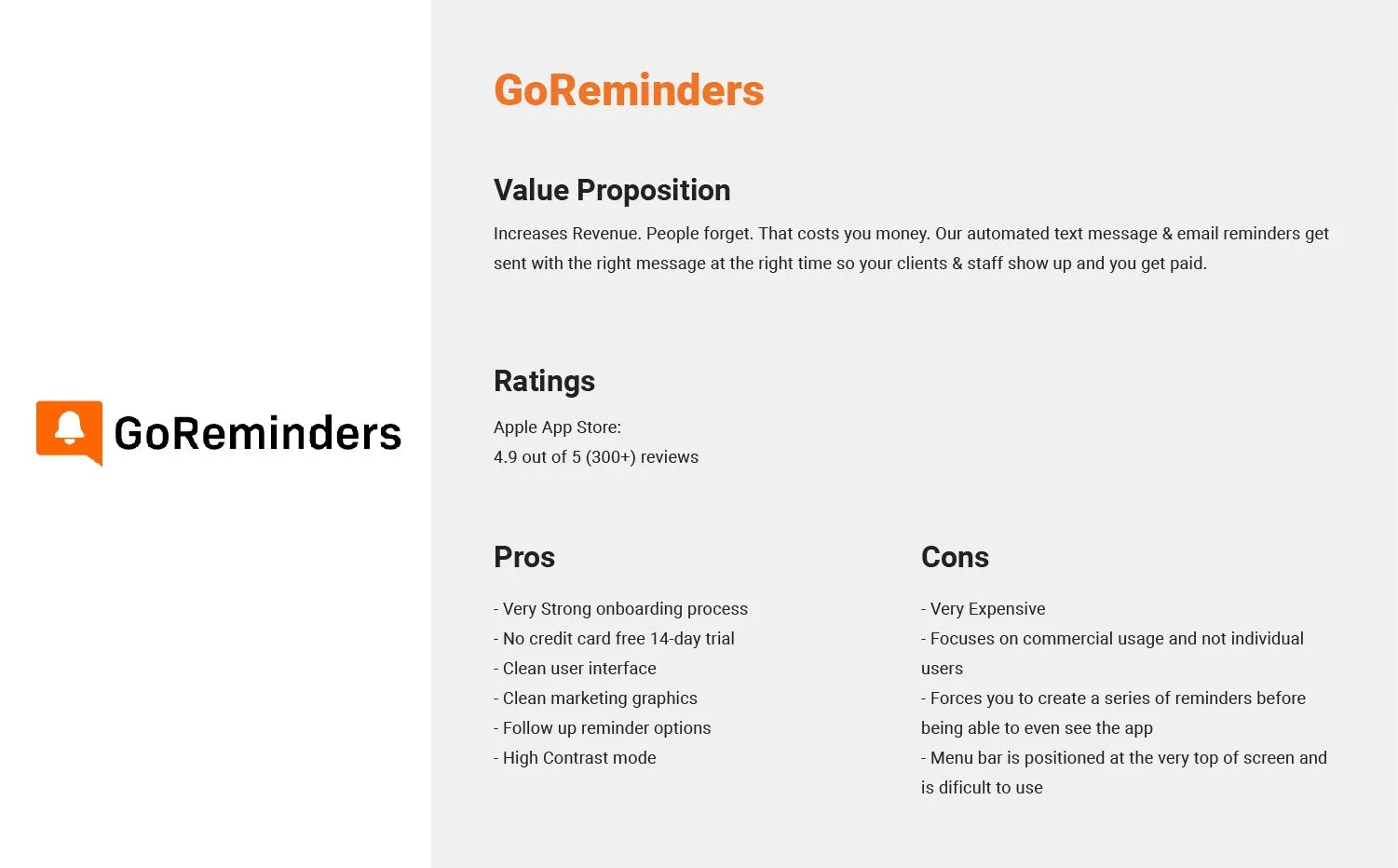 GoReminders

GoReminders

Value Proposition

Increases Revenue. People forget. That costs you money. Our automated text message & email reminders get sent with the right message at the right time so your clients & staff show up and you get paid.

Ratings

Apple App Store:
4.9 out of 5 (300+) reviews

Pros

- Very Strong onboarding process
- No credit card free 14-day trial
- Clean user interface
- Clean marketing graphics
- Follow up reminder options
- High Contrast mode

Cons

- Very Expensive
- Focuses on commercial usage and not individual users
- Forces you to create a series of reminders before being able to even see the app
- Menu bar is positioned at the very top of screen and is dificult to use